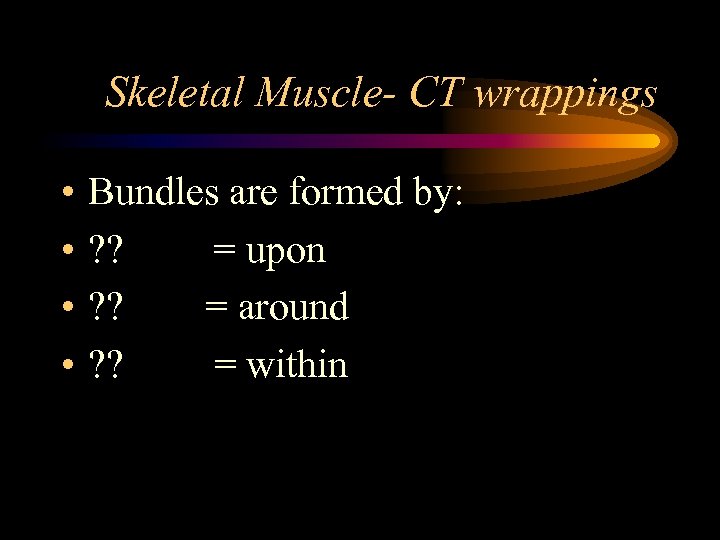 Skeletal Muscle- CT wrappings

• Bundles are formed by:
• ?? = upon
• ?? = around
• ?? = within